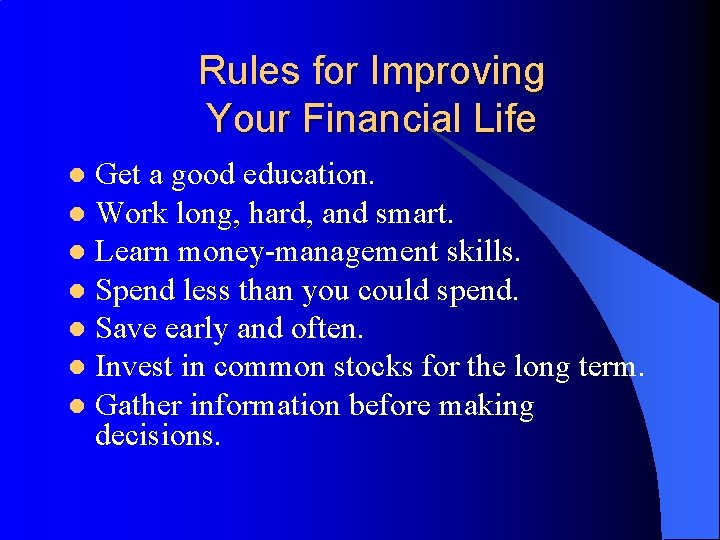 Rules for Improving Your Financial Life

- Get a good education.
- Work long, hard, and smart.
- Learn money-management skills.
- Spend less than you could spend.
- Save early and often.
- Invest in common stocks for the long term.
- Gather information before making decisions.